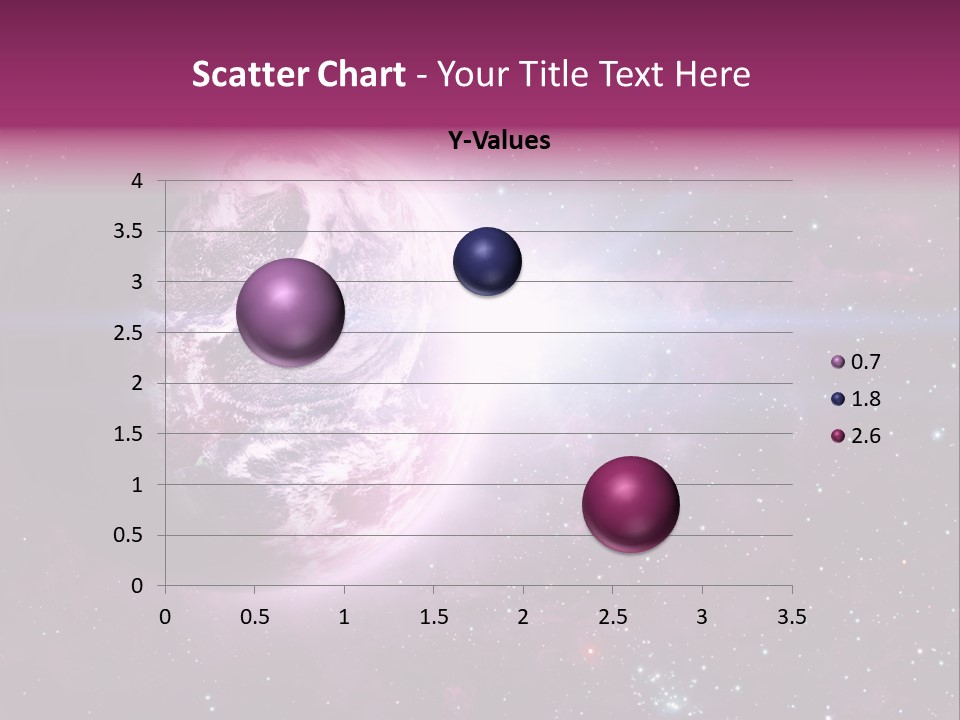 Scatter Chart - Your Title Text Here

Y-Values

4
3.5
3
2.5
2
1.5
1
0.5
0

0 0.5 1 1.5 2 2.5 3 3.5

0.7
1.8
2.6